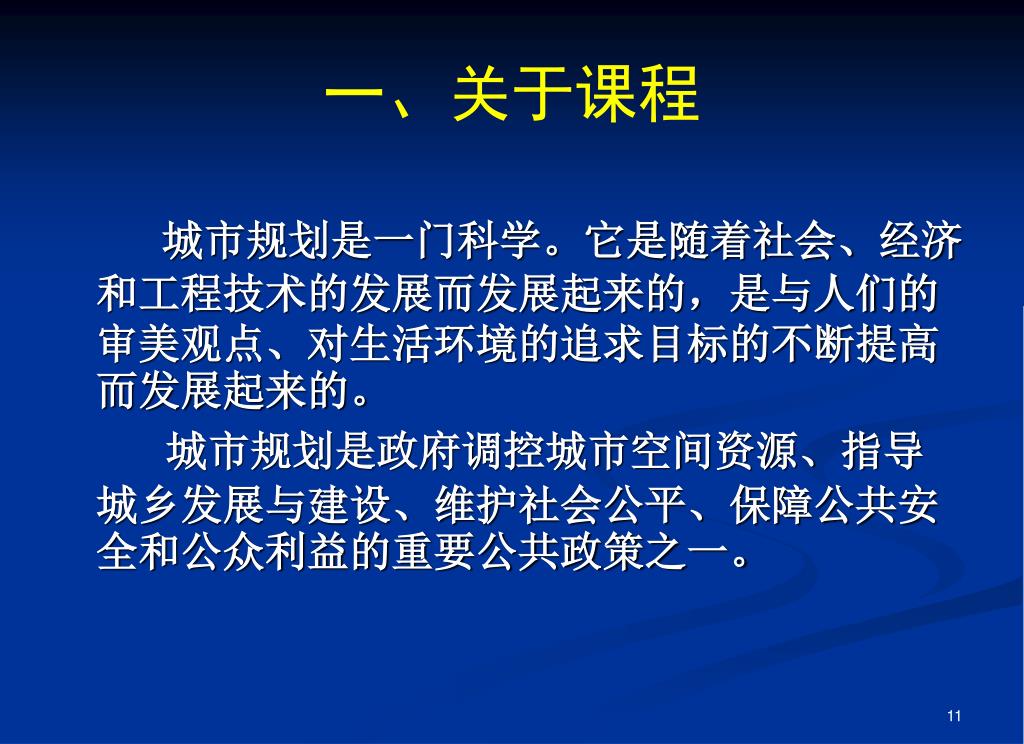 一、关于课程

城市规划是一门科学。它是随着社会、经济和工程技术的发展而发展起来的，是与人们的审美观点、对生活环境的追求目标的不断提高而发展起来的。

城市规划是政府调控城市空间资源、指导城乡发展与建设、维护社会公平、保障公共安全和公众利益的重要公共政策之一。

11